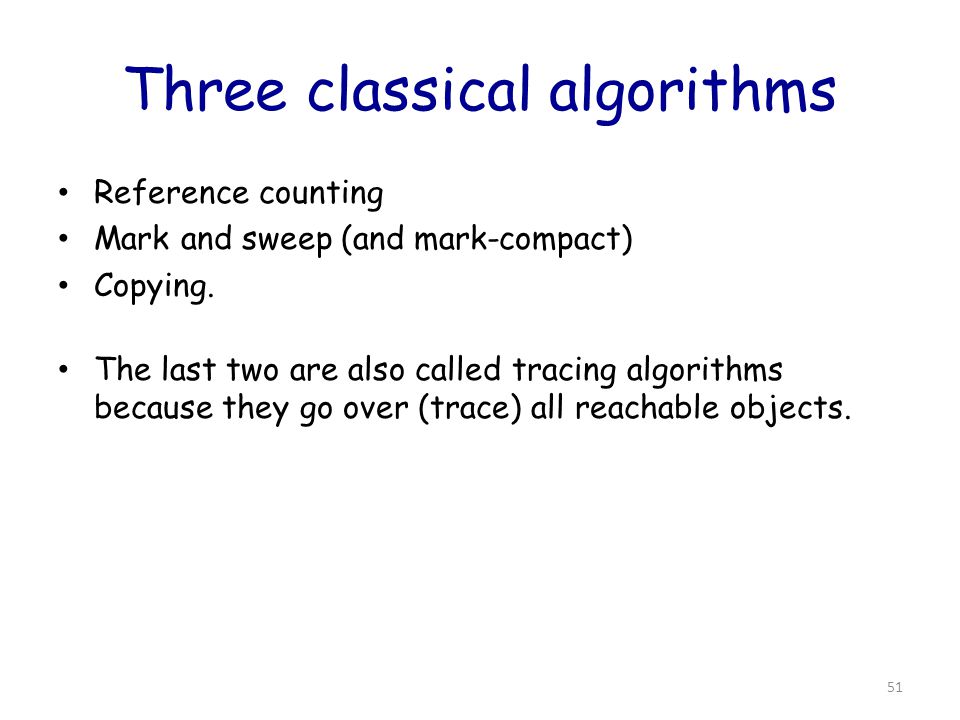 Three classical algorithms

• Reference counting
• Mark and sweep (and mark-compact)
• Copying.

• The last two are also called tracing algorithms because they go over (trace) all reachable objects.

51